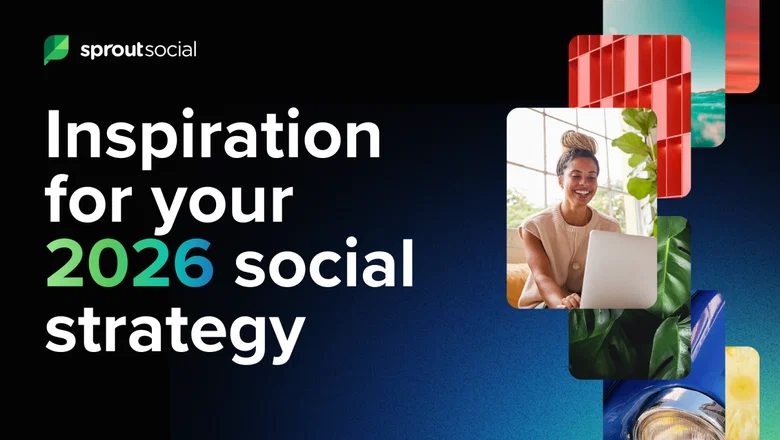 sproutsocial

Inspiration for your 2026 social strategy